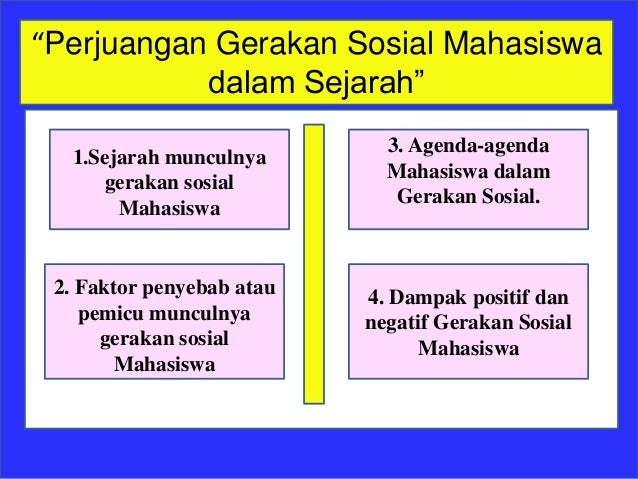 “Perjuangan Gerakan Sosial Mahasiswa dalam Sejarah”

1.Sejarah munculnya gerakan sosial Mahasiswa

2. Faktor penyebab atau pemicu munculnya gerakan sosial Mahasiswa

3. Agenda-agenda Mahasiswa dalam Gerakan Sosial.

4. Dampak positif dan negatif Gerakan Sosial Mahasiswa